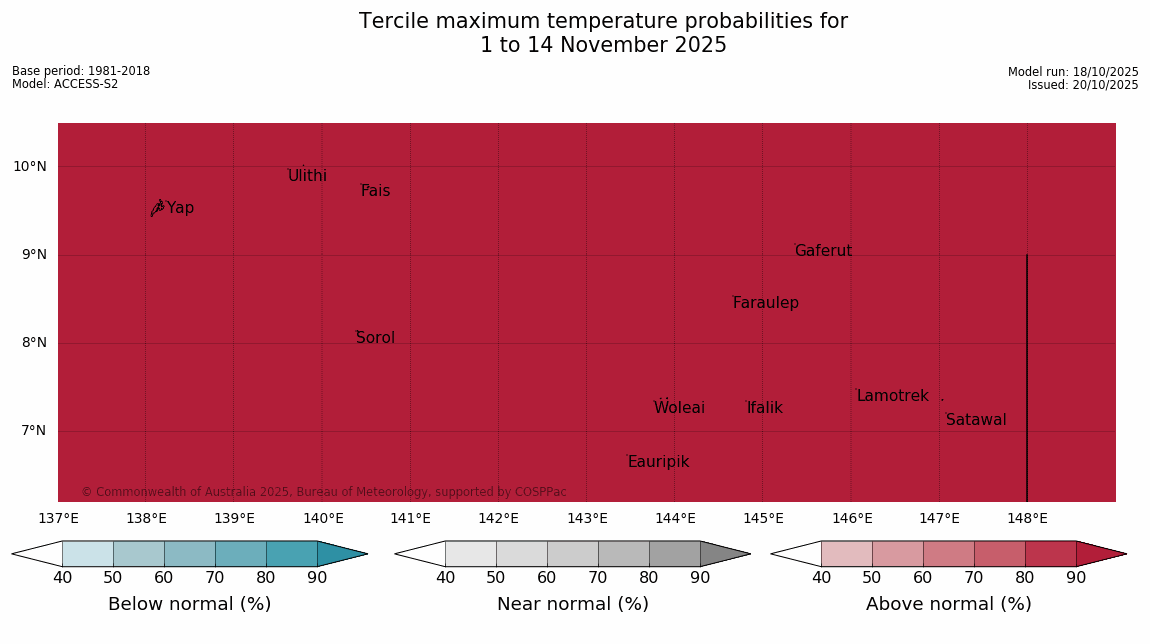 Tercile maximum temperature probabilities for
1 to 14 November 2025

Base period: 1981-2018
Model: ACCESS-S2

Model run: 18/10/2025
Issued: 20/10/2025

10°N
9°N
8°N
7°N

Ulithi
Pais
Yap
Gaferut
Faraulep
Sorol
Lamotrek
Woleai
Ifalik
Satawal
Eauripik

© Commonwealth of Australia 2025, Bureau of Meteorology, supported by COSPPac

137°E 138°E 139°E 140°E 141°E 142°E 143°E 144°E 145°E 146°E 147°E 148°E

40 50 60 70 80 90
Below normal (%)

40 50 60 70 80 90
Near normal (%)

40 50 60 70 80 90
Above normal (%)